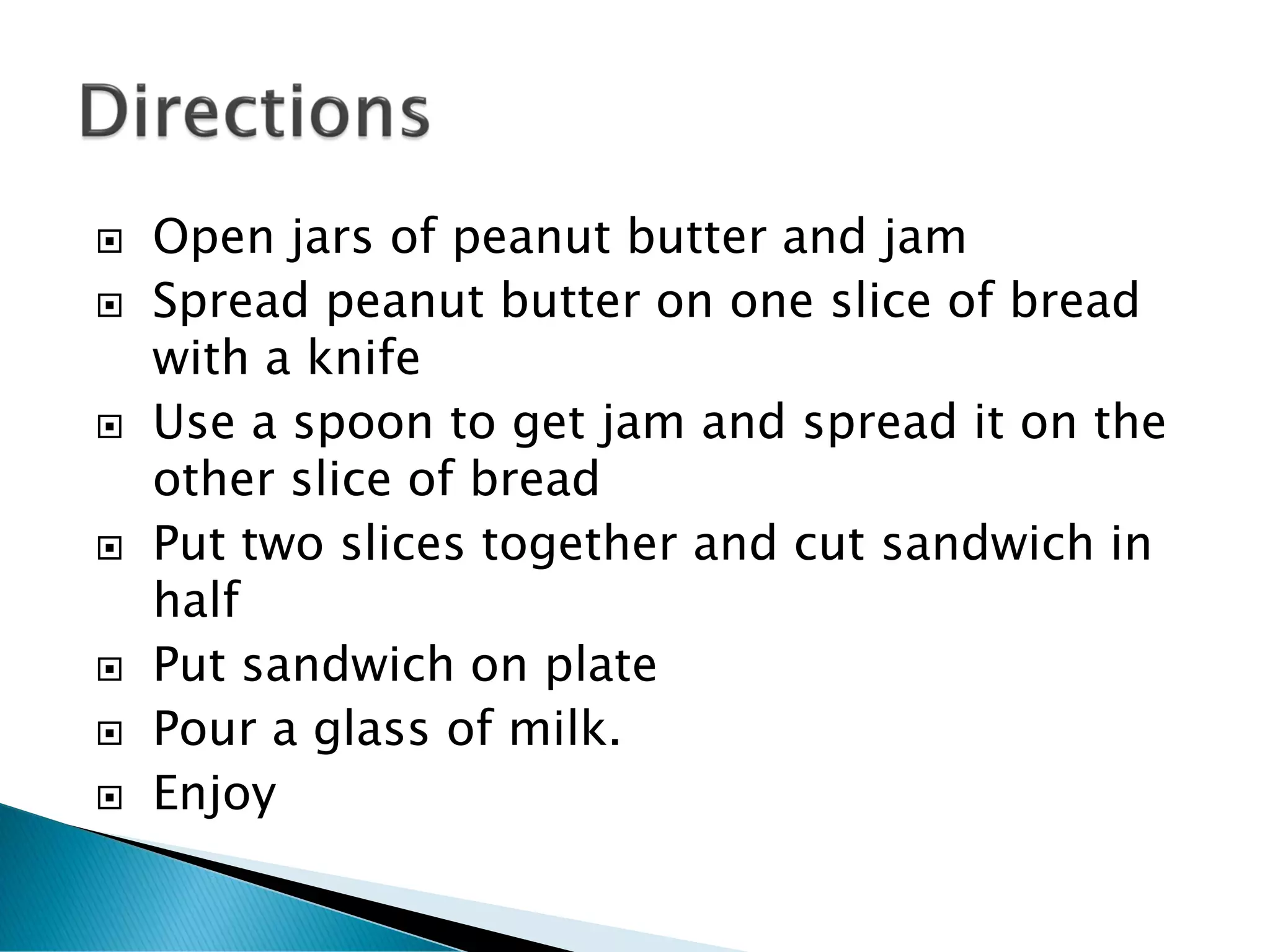 Directions

- Open jars of peanut butter and jam
- Spread peanut butter on one slice of bread with a knife
- Use a spoon to get jam and spread it on the other slice of bread
- Put two slices together and cut sandwich in half
- Put sandwich on plate
- Pour a glass of milk.
- Enjoy